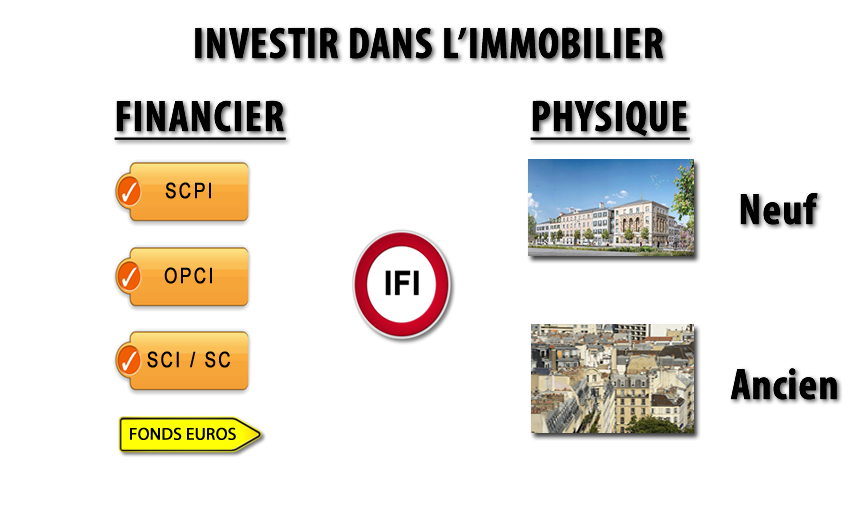 INVESTIR DANS L'IMMOBILIER

FINANCIER

SCPI

OPCI

SCI / SC

FONDS EUROS

IFI

PHYSIQUE

Neuf

Ancien